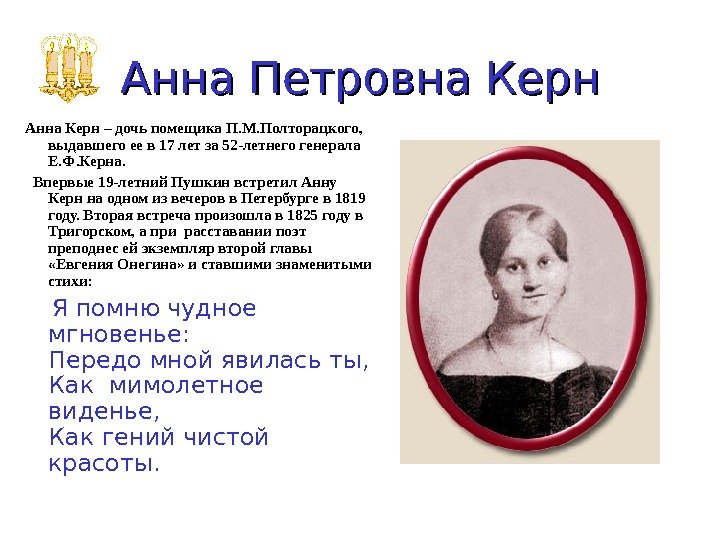 Анна Петровна Керн

Анна Керн – дочь помещика П.М.Полторацкого, выдавшего ее в 17 лет за 52-летнего генерала Е.Ф.Керна.

Впервые 19-летний Пушкин встретил Анну Керн на одном из вечеров в Петербурге в 1819 году. Вторая встреча произошла в 1825 году в Тригорском, а при расставании поэт преподнес ей экземпляр второй главы «Евгения Онегина» и ставшими знаменитыми стихи:

Я помню чудное мгновенье:
Передо мной явилась ты,
Как мимолетное виденье,
Как гений чистой красоты.